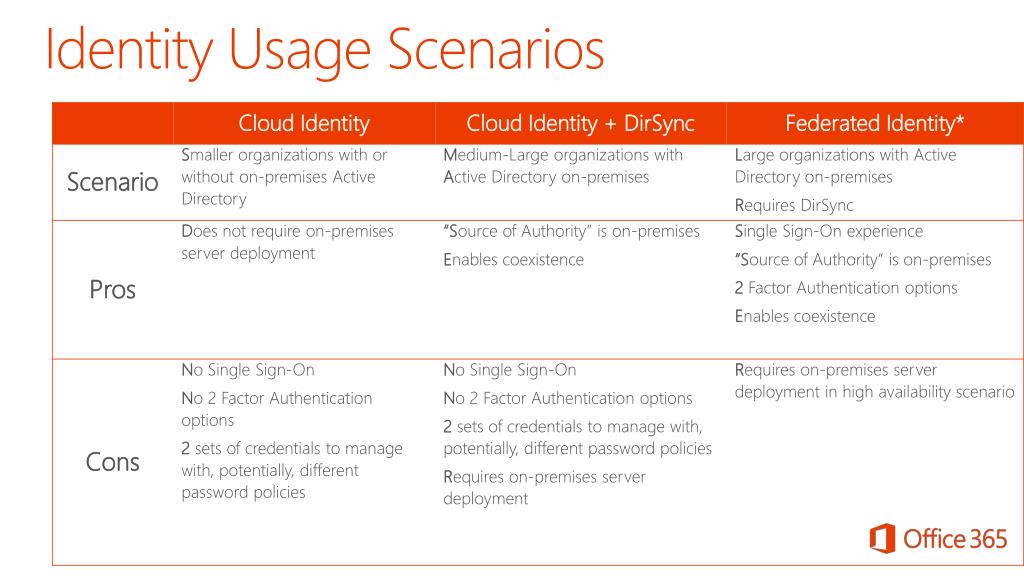 Identity Usage Scenarios

| | Cloud Identity | Cloud Identity + DirSync | Federated Identity* |
|---|---|---|---|
| Scenario | Smaller organizations with or without on-premises Active Directory | Medium-Large organizations with Active Directory on-premises | Large organizations with Active Directory on-premises<br>Requires DirSync |
| Pros | Does not require on-premises server deployment | "Source of Authority" is on-premises<br>Enables coexistence | Single Sign-On experience<br>"Source of Authority" is on-premises<br>2 Factor Authentication options<br>Enables coexistence |
| Cons | No Single Sign-On<br>No 2 Factor Authentication options<br>2 sets of credentials to manage with, potentially, different password policies | No Single Sign-On<br>No 2 Factor Authentication options<br>2 sets of credentials to manage with, potentially, different password policies<br>Requires on-premises server deployment | Requires on-premises server deployment in high availability scenario |

Office 365